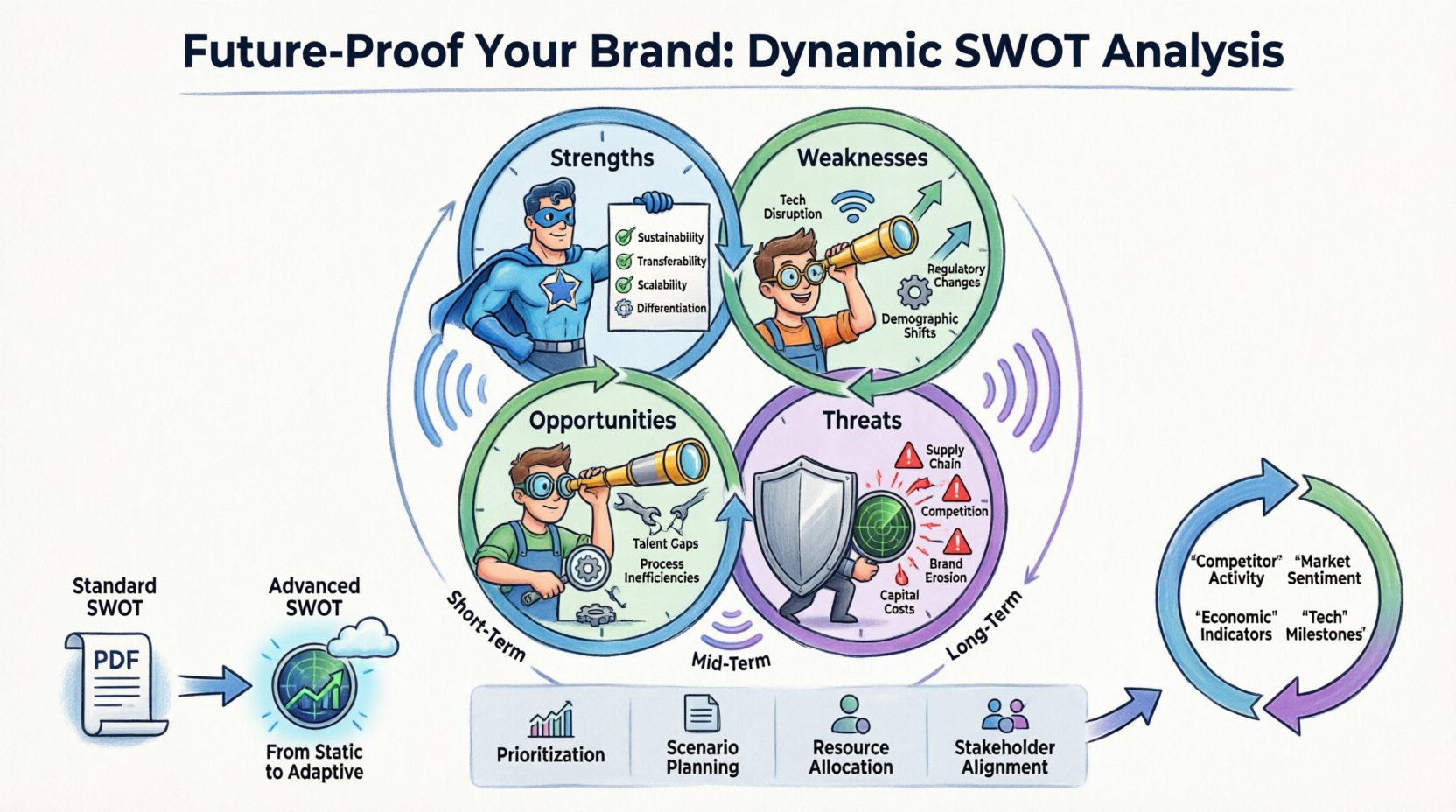 Future-Proof Your Brand: Dynamic SWOT Analysis

Strengths

Sustainability
Transferability
Scalability
Differentiation

Weaknesses

Tech Disruption
Regulatory Changes
Demographic Shifts

Opportunities

Talent Gaps
Process Inefficiencies

Threats

Supply Chain
Competition
Brand Erosion
Capital Costs

Short-Term
Mid-Term
Long-Term

Standard SWOT

PDF

Advanced SWOT

From Static to Adaptive

Prioritization
Scenario Planning
Resource Allocation
Stakeholder Alignment

"Competitor" Activity
"Market Sentiment
"Economic" Indicators
"Tech" Milestones'